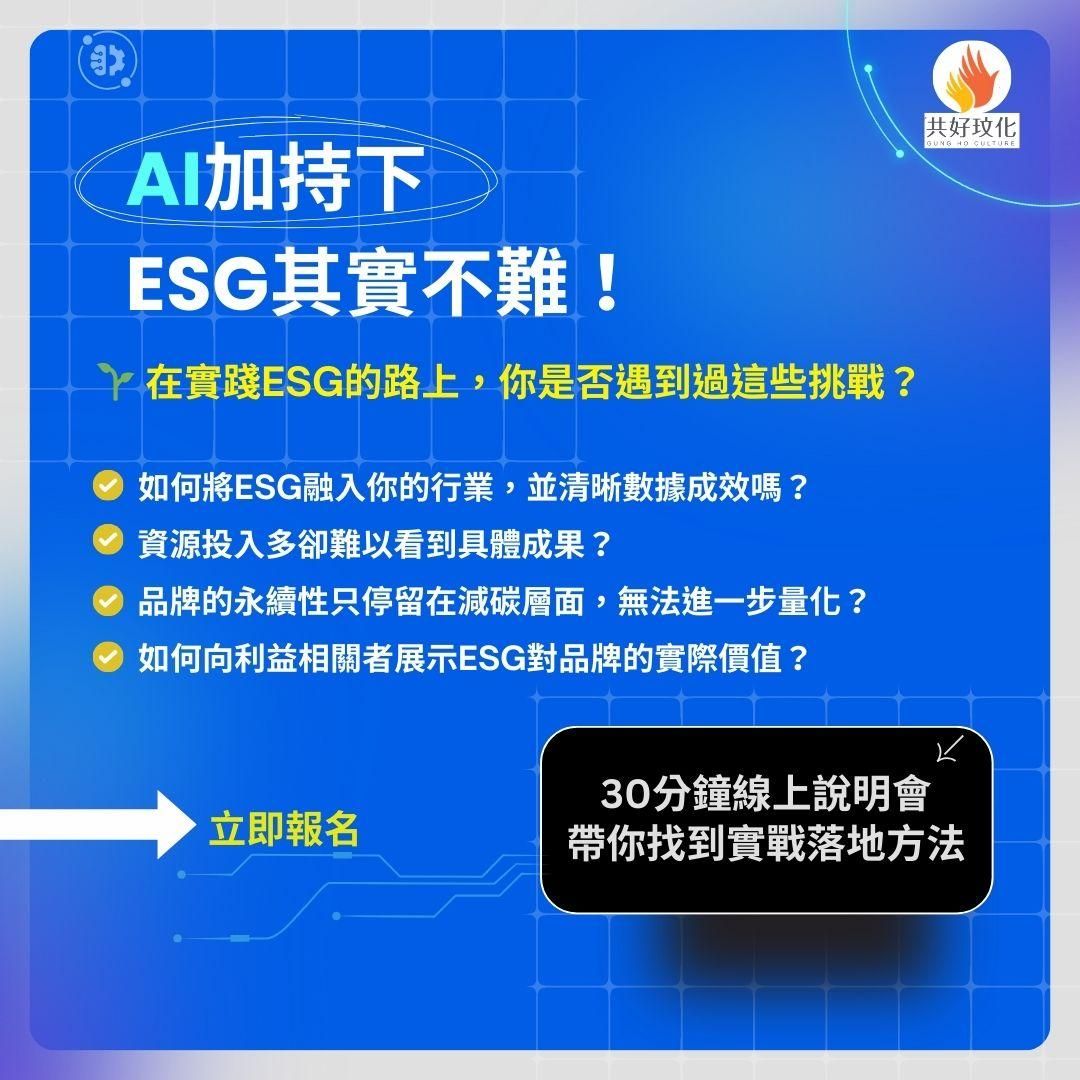 共好玟化
GUNG HO CULTURE

AI加持下
ESG其實不難！

在實踐ESG的路上，你是否遇到過這些挑戰？

如何將ESG融入你的行業，並清晰數據成效嗎？
資源投入多卻難以看到具體成果？
品牌的永續性只停留在減碳層面，無法進一步量化？
如何向利益相關者展示ESG對品牌的實際價值？

立即報名

30分鐘線上說明會
帶你找到實戰落地方法